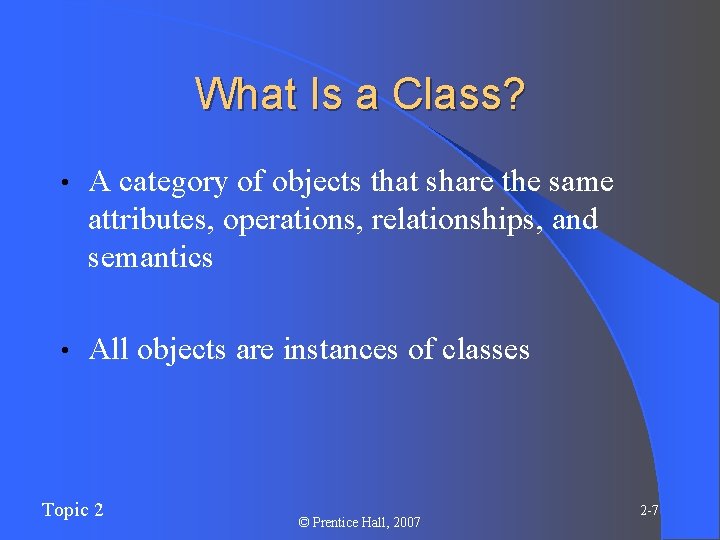 What Is a Class?

• A category of objects that share the same attributes, operations, relationships, and semantics

• All objects are instances of classes

Topic 2

© Prentice Hall, 2007

2-7